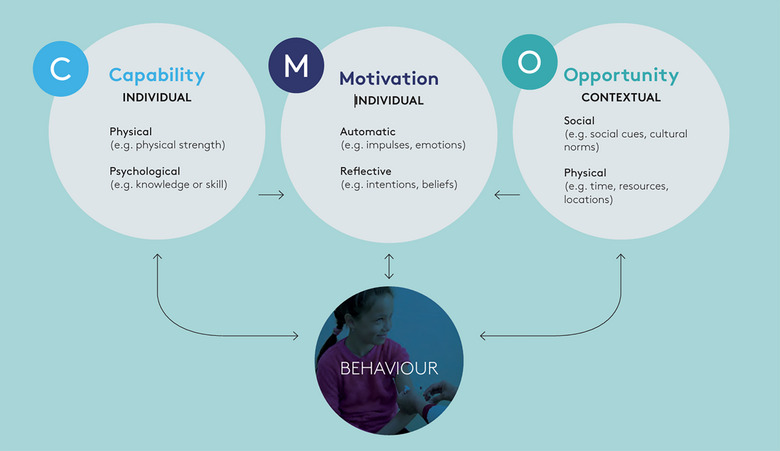 C

Capability
INDIVIDUAL

Physical
(e.g. physical strength)

Psychological
(e.g. knowledge or skill)

M

Motivation
INDIVIDUAL

Automatic
(e.g. impulses, emotions)

Reflective
(e.g. intentions, beliefs)

O

Opportunity
CONTEXTUAL

Social
(e.g. social cues, cultural norms)

Physical
(e.g. time, resources, locations)

BEHAVIOUR